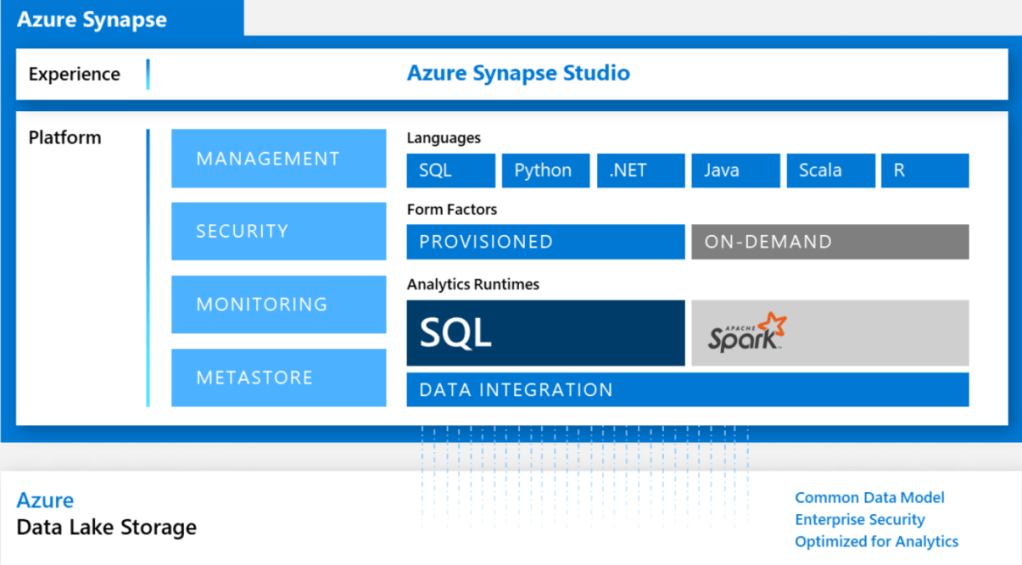 Azure Synapse

Experience

Azure Synapse Studio

Platform

MANAGEMENT

SECURITY

MONITORING

METASTORE

Languages

SQL

Python

.NET

Java

Scala

R

Form Factors

PROVISIONED

ON-DEMAND

Analytics Runtimes

SQL

APACHE Spark

DATA INTEGRATION

Azure
Data Lake Storage

Common Data Model
Enterprise Security
Optimized for Analytics